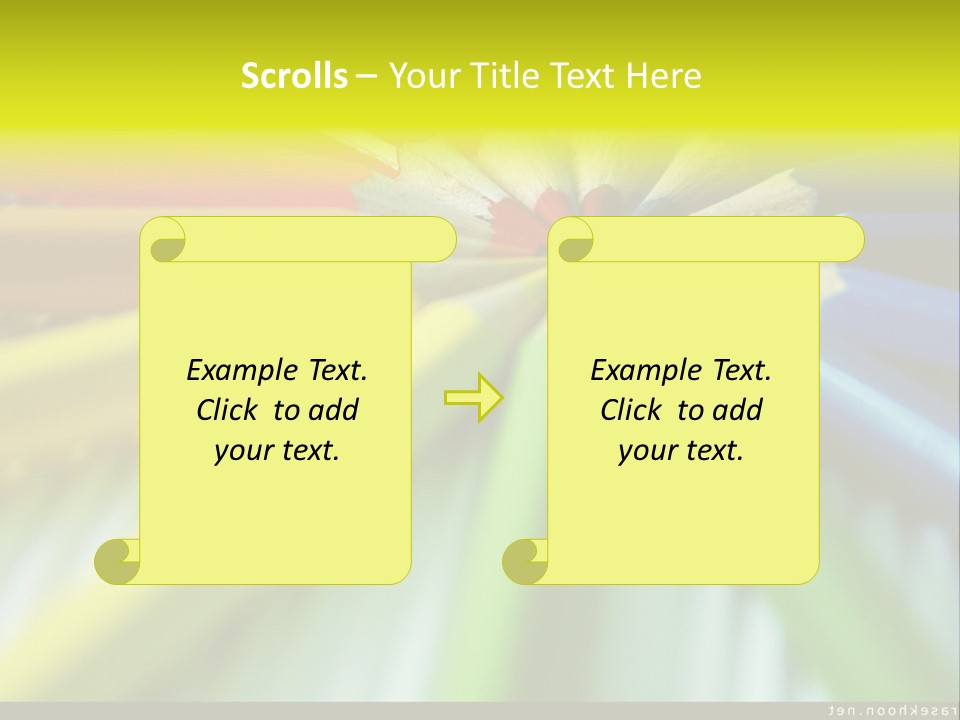 Scrolls – Your Title Text Here

Example Text. Click to add your text.

Example Text. Click to add your text.

rasekhoon.net